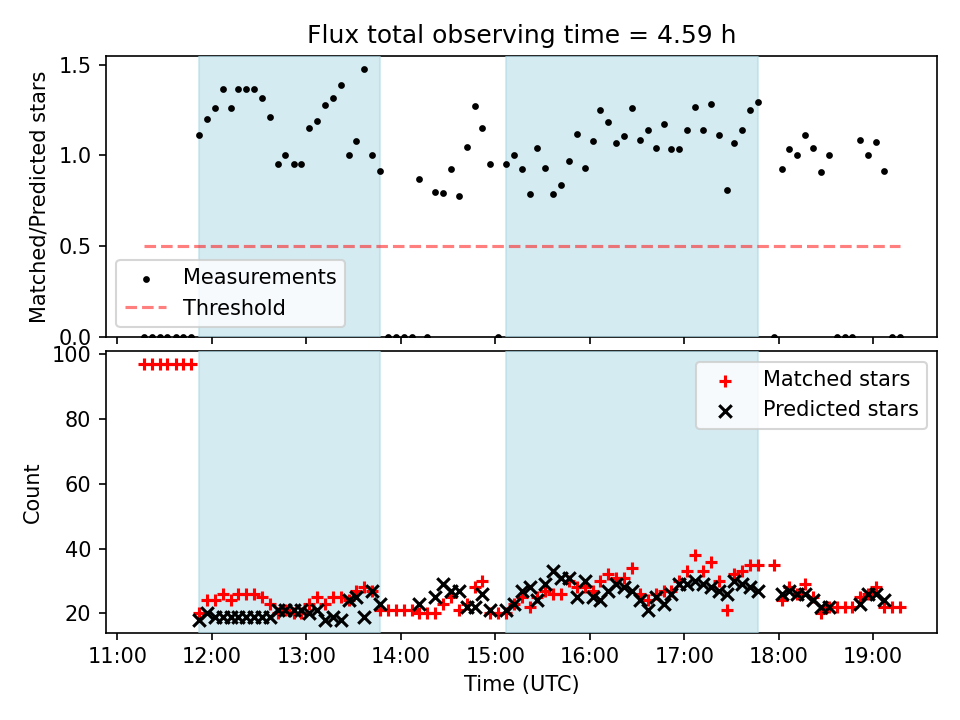 Flux total observing time = 4.59 h

Matched/Predicted stars

1.5
1.0
0.5
0.0

Measurements
Threshold

Count

100
80
60
40
20

Matched stars
Predicted stars

11:00 12:00 13:00 14:00 15:00 16:00 17:00 18:00 19:00
Time (UTC)